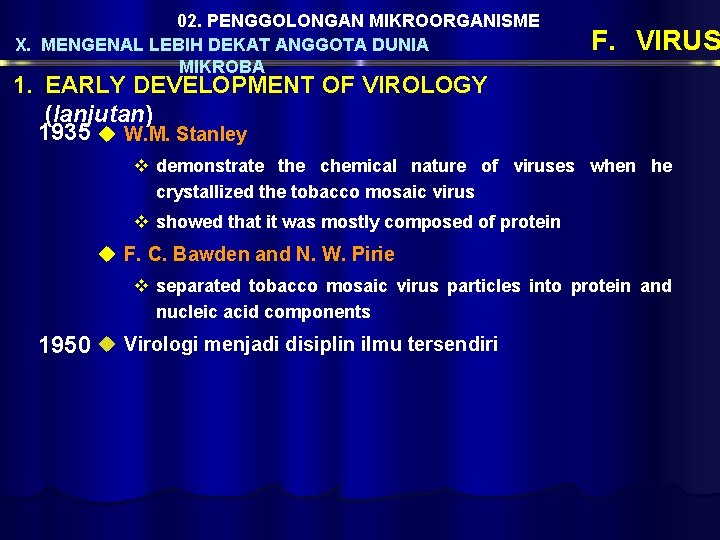 02. PENGGOLONGAN MIKROORGANISME
X. MENGENAL LEBIH DEKAT ANGGOTA DUNIA MIKROBA

F. VIRUS

1. EARLY DEVELOPMENT OF VIROLOGY (lanjutan)

1935 ◆ W.M. Stanley

❖ demonstrate the chemical nature of viruses when he crystallized the tobacco mosaic virus

❖ showed that it was mostly composed of protein

◆ F. C. Bawden and N. W. Pirie

❖ separated tobacco mosaic virus particles into protein and nucleic acid components

1950 ◆ Virologi menjadi disiplin ilmu tersendiri